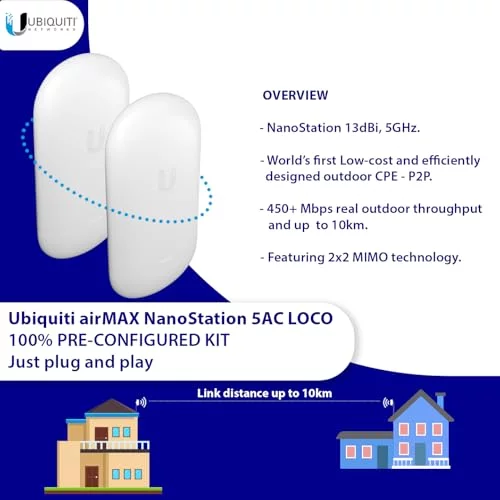 UBIQUITI NETWORKS

OVERVIEW

- NanoStation 13dBi, 5GHz.

- World's first Low-cost and efficiently designed outdoor CPE - P2P.

- 450+ Mbps real outdoor throughput and up to 10km.

- Featuring 2x2 MIMO technology.

Ubiquiti airMAX NanoStation 5AC LOCO
100% PRE-CONFIGURED KIT
Just plug and play

Link distance up to 10km